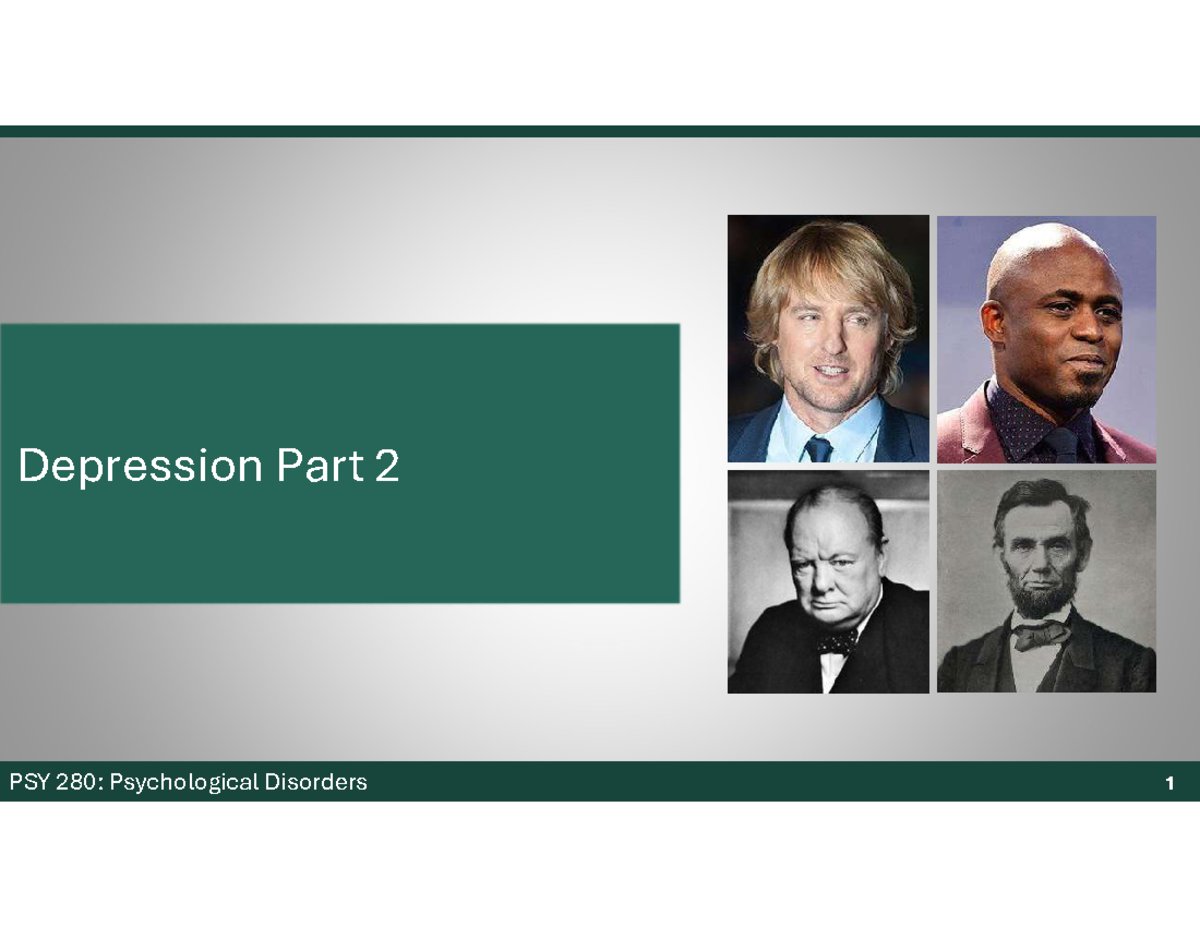 Depression Part 2

PSY 280: Psychological Disorders

1